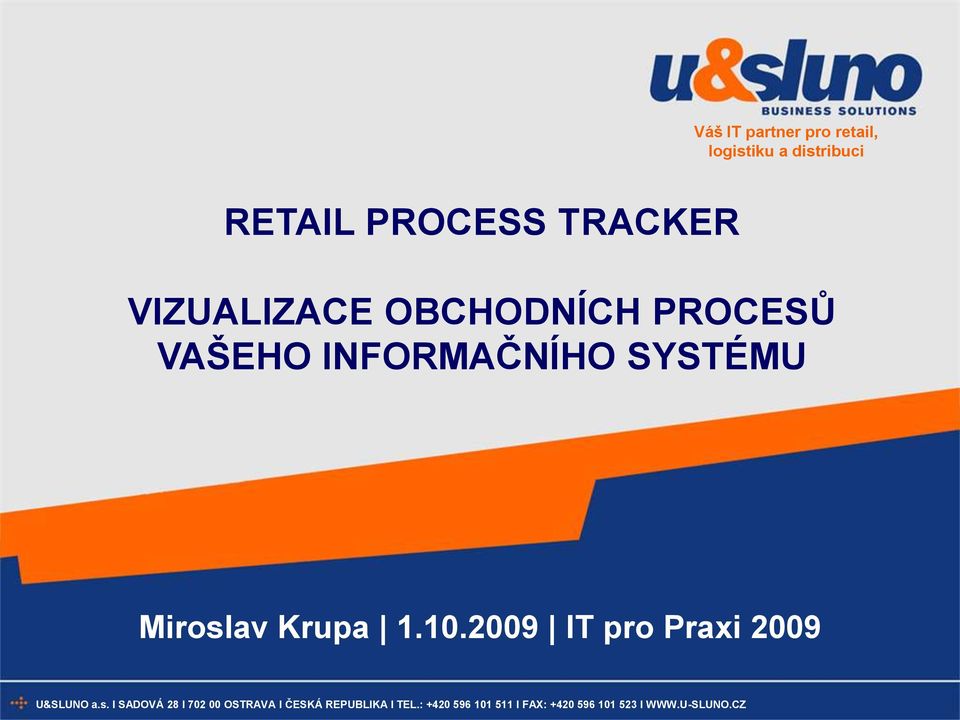 u&sluno
BUSINESS SOLUTIONS
Váš IT partner pro retail, logistiku a distribuci

RETAIL PROCESS TRACKER

VIZUALIZACE OBCHODNÍCH PROCESŮ VAŠEHO INFORMAČNÍHO SYSTÉMU

Miroslav Krupa | 1.10.2009 | IT pro Praxi 2009

U&SLUNO a.s. I SADOVÁ 28 I 702 00 OSTRAVA I ČESKÁ REPUBLIKA I TEL.: +420 596 101 511 I FAX: +420 596 101 523 I WWW.U-SLUNO.CZ